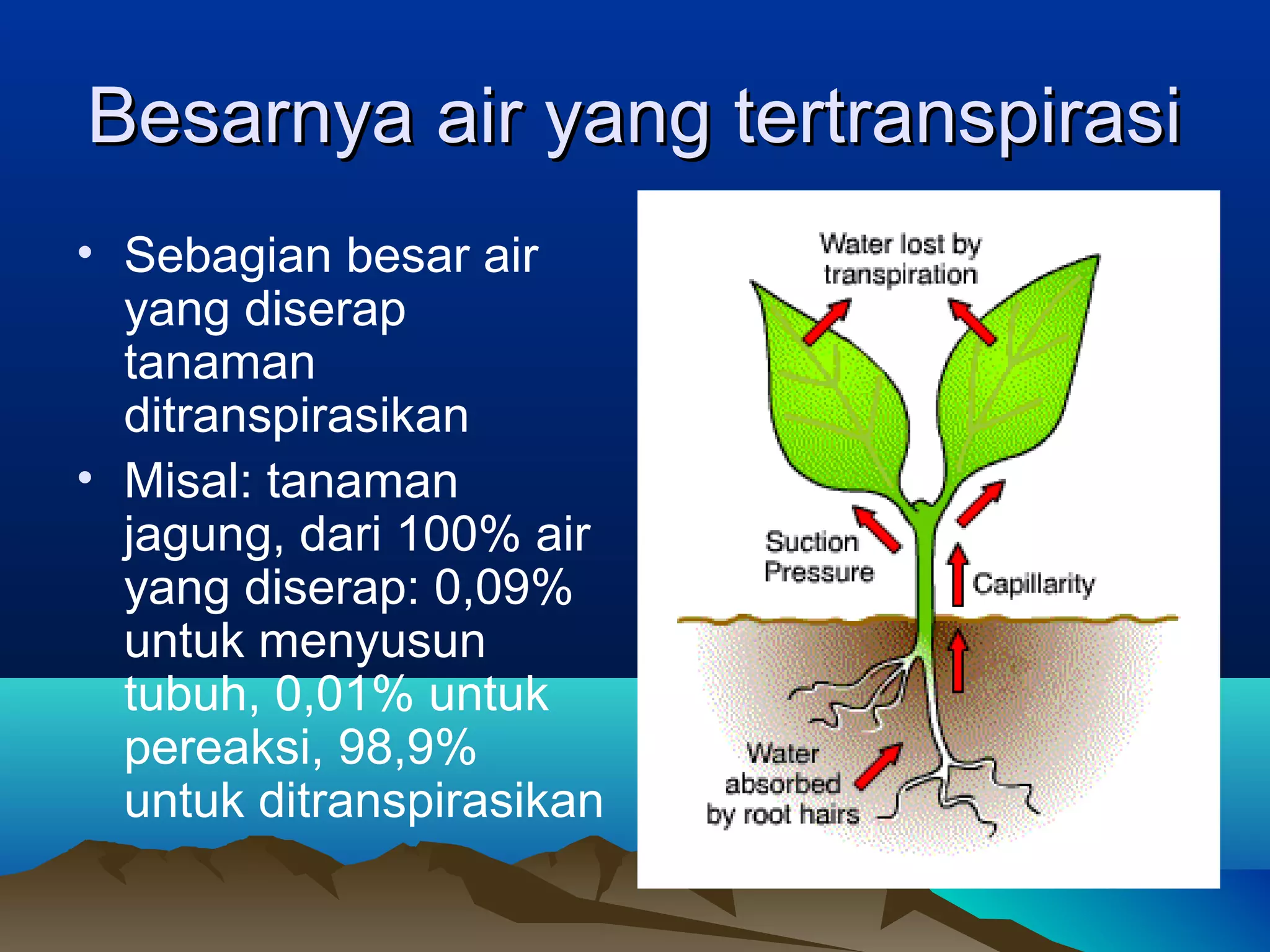 Besarnya air yang tertranspirasi

• Sebagian besar air yang diserap tanaman ditranspirasikan
• Misal: tanaman jagung, dari 100% air yang diserap: 0,09% untuk menyusun tubuh, 0,01% untuk pereaksi, 98,9% untuk ditranspirasikan

Water lost by transpiration

Suction Pressure

Capillarity

Water absorbed by root hairs